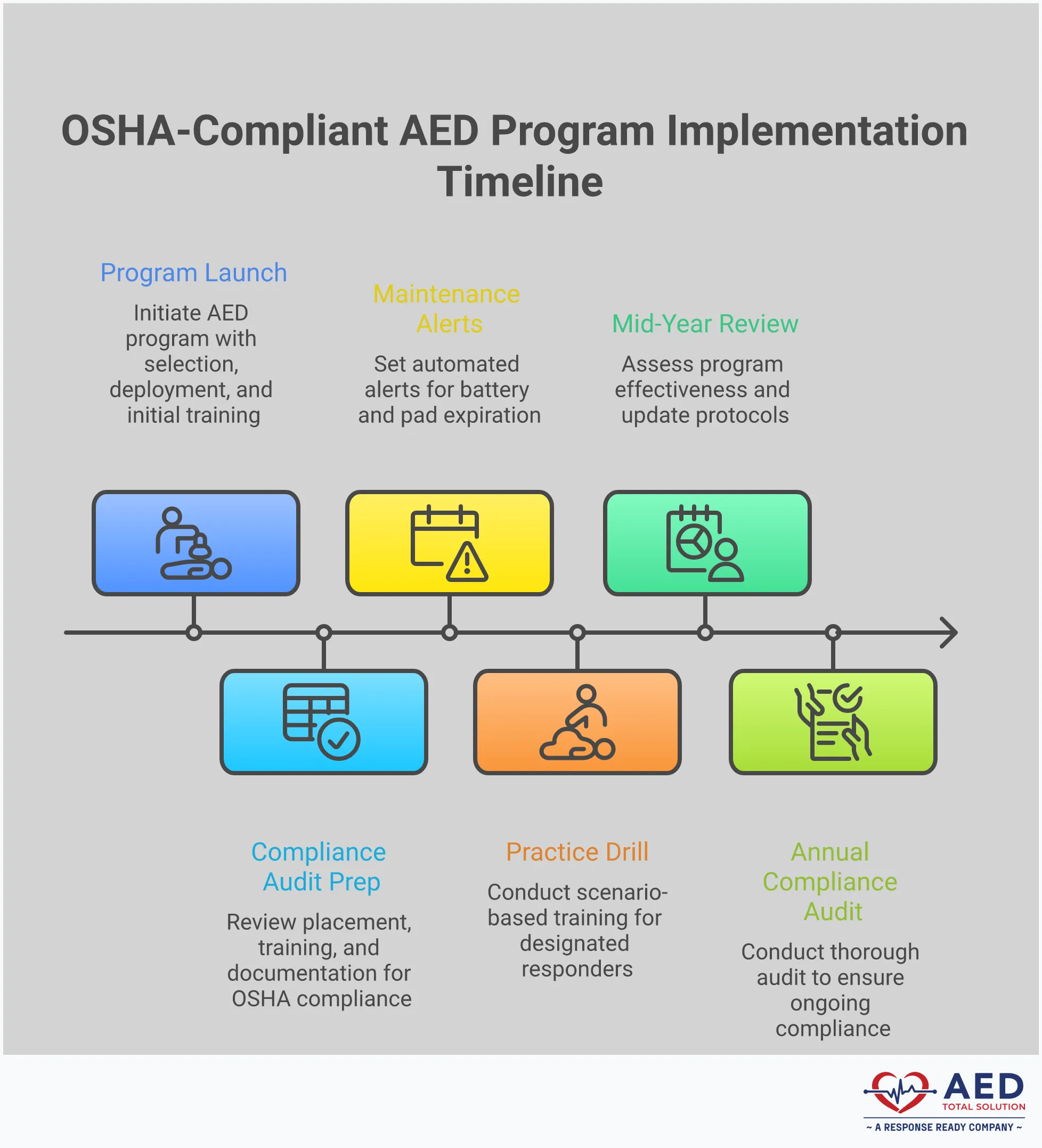 OSHA-Compliant AED Program Implementation Timeline

Program Launch

Initiate AED program with selection, deployment, and initial training

Maintenance Alerts

Set automated alerts for battery and pad expiration

Mid-Year Review

Assess program effectiveness and update protocols

Compliance Audit Prep

Review placement, training, and documentation for OSHA compliance

Practice Drill

Conduct scenario-based training for designated responders

Annual Compliance Audit

Conduct thorough audit to ensure ongoing compliance

AED
TOTAL SOLUTION
~ A RESPONSE READY COMPANY ~